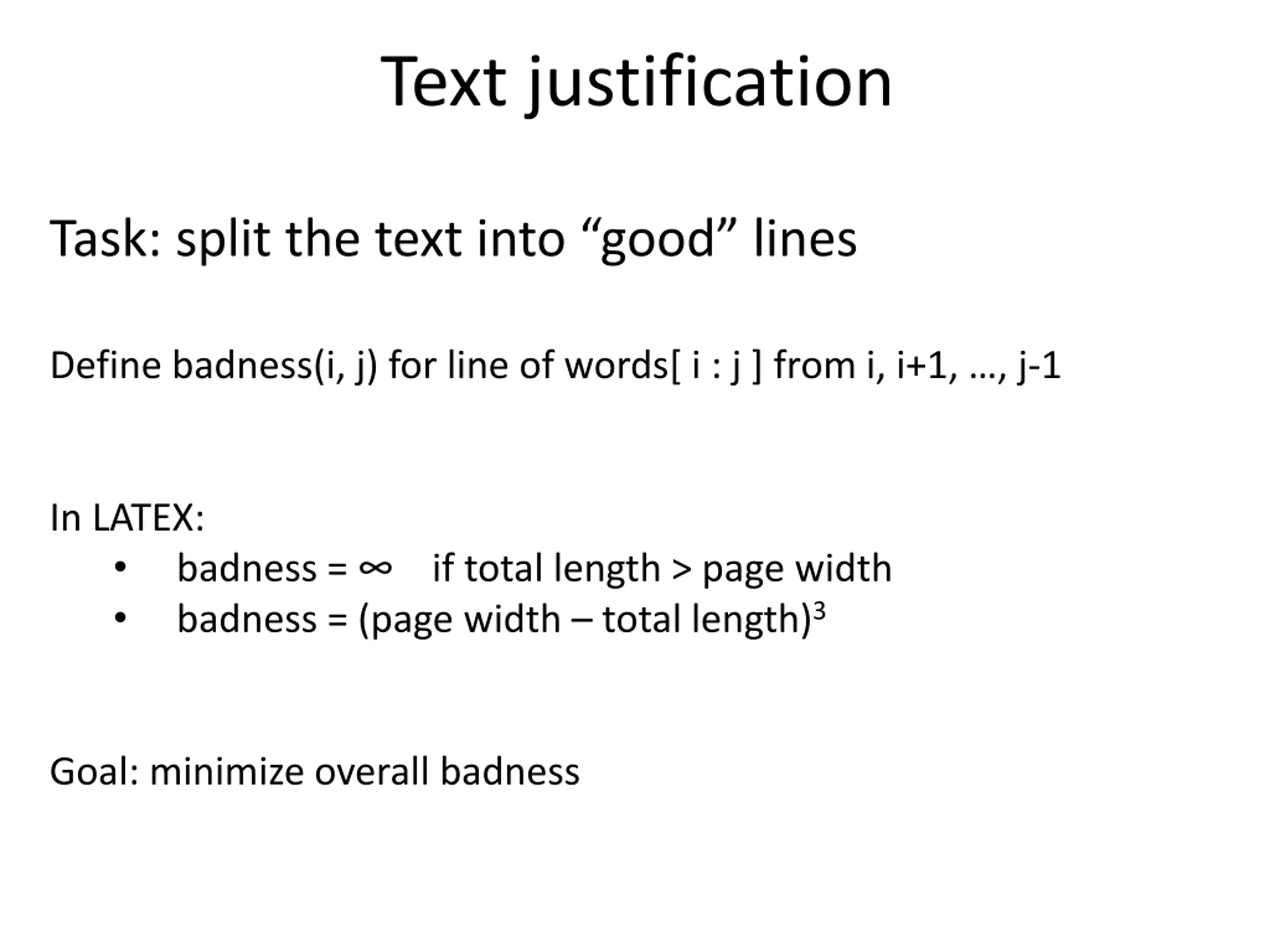 Text justification

Task: split the text into “good” lines

Define badness(i, j) for line of words[ i : j ] from i, i+1, …, j-1

In LATEX:
• badness = $\infty$ if total length > page width
• badness = (page width – total length)$^3$

Goal: minimize overall badness